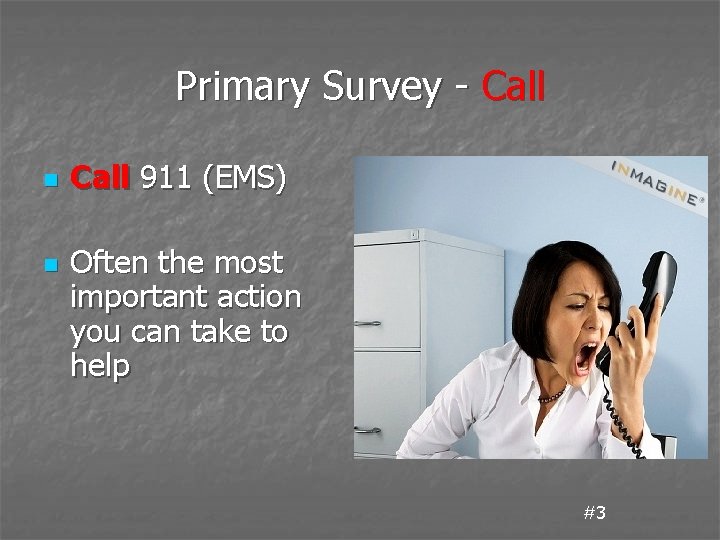 Primary Survey - Call

Call 911 (EMS)

Often the most important action you can take to help

INMAGINE®

#3